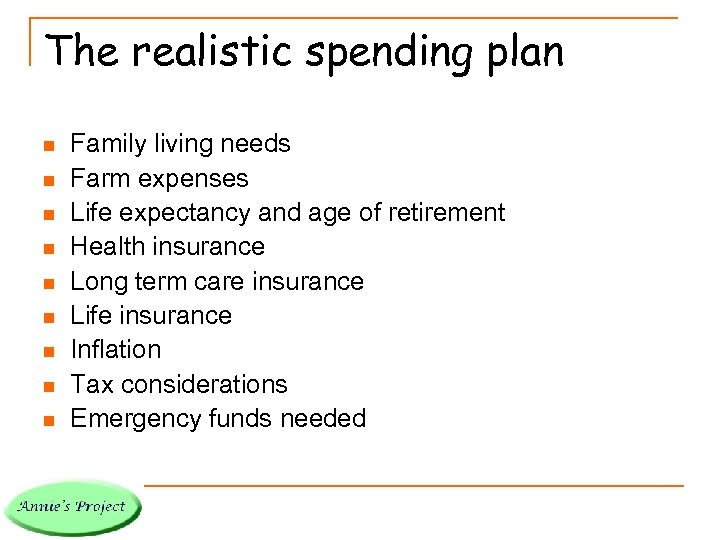 The realistic spending plan

- Family living needs
- Farm expenses
- Life expectancy and age of retirement
- Health insurance
- Long term care insurance
- Life insurance
- Inflation
- Tax considerations
- Emergency funds needed

Annie's Project